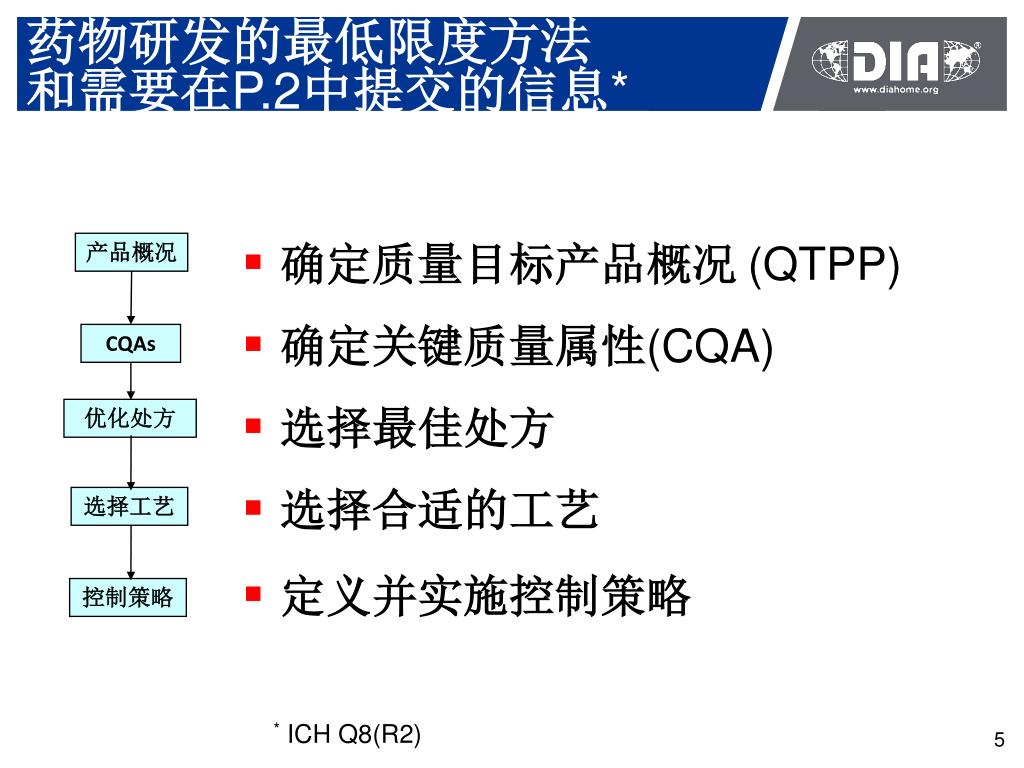 药物研发的最低限度方法
和需要在P.2中提交的信息*

DIA®
www.diahome.org

产品概况

CQAs

优化处方

选择工艺

控制策略

▪ 确定质量目标产品概况 (QTPP)
▪ 确定关键质量属性(CQA)
▪ 选择最佳处方
▪ 选择合适的工艺
▪ 定义并实施控制策略

* ICH Q8(R2)

5